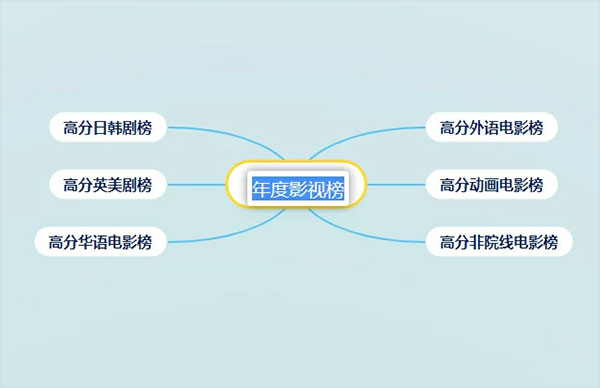 年度影视榜

高分日韩剧榜

高分英美剧榜

高分华语电影榜

高分外语电影榜

高分动画电影榜

高分非院线电影榜